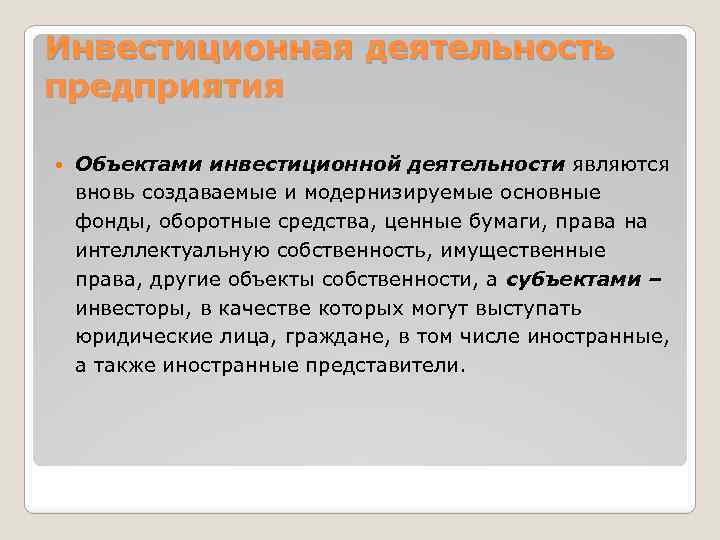 Инвестиционная деятельность предприятия

Объектами инвестиционной деятельности являются вновь создаваемые и модернизируемые основные фонды, оборотные средства, ценные бумаги, права на интеллектуальную собственность, имущественные права, другие объекты собственности, а субъектами – инвесторы, в качестве которых могут выступать юридические лица, граждане, в том числе иностранные, а также иностранные представители.